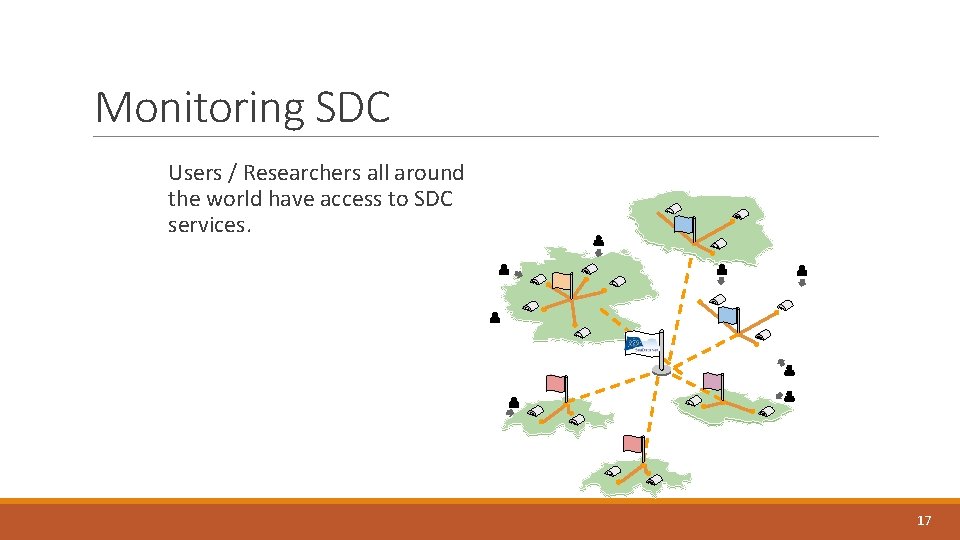 Monitoring SDC

Users / Researchers all around the world have access to SDC services.

17